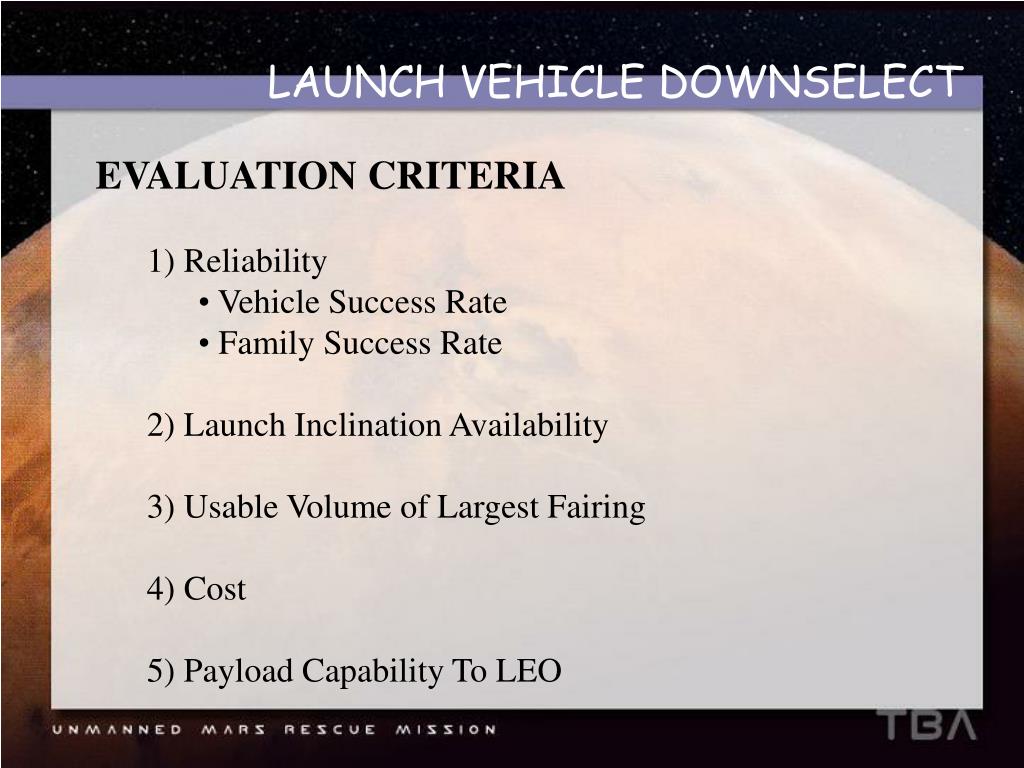 LAUNCH VEHICLE DOWNSELECT

EVALUATION CRITERIA

1) Reliability
• Vehicle Success Rate
• Family Success Rate

2) Launch Inclination Availability

3) Usable Volume of Largest Fairing

4) Cost

5) Payload Capability To LEO

UNMANNED MARS RESCUE MISSION

TBA